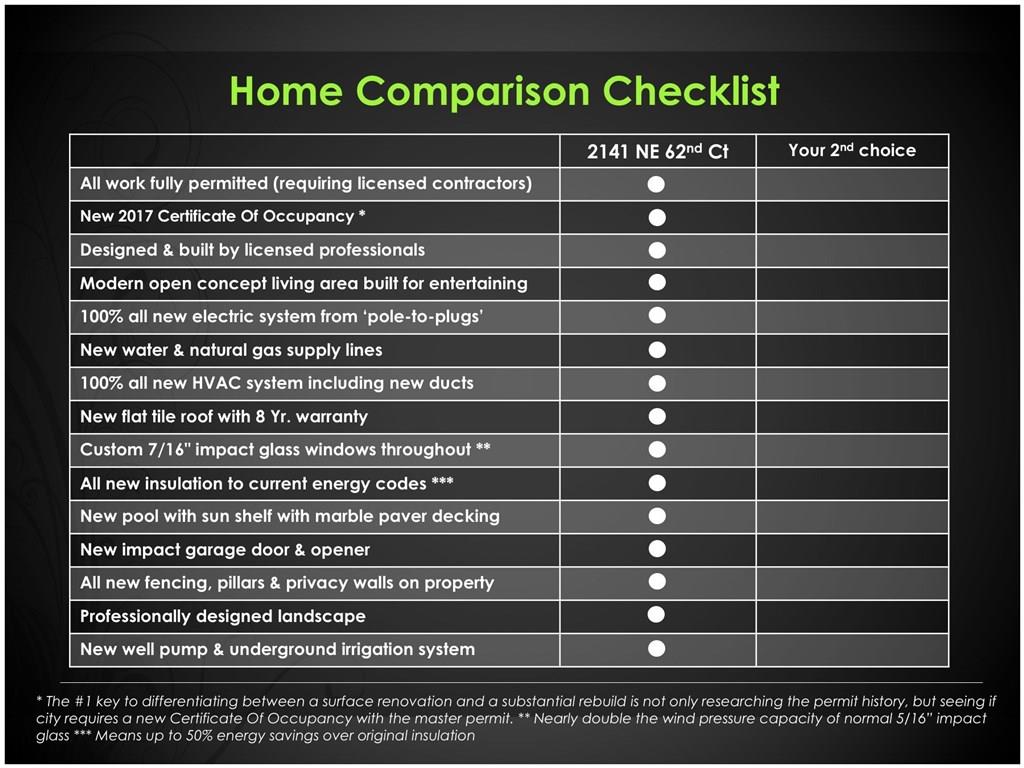 Home Comparison Checklist

| | 2141 NE 62$^{nd}$ Ct | Your 2$^{nd}$ choice |
|---|---|---|
| All work fully permitted (requiring licensed contractors) | ● | |
| New 2017 Certificate Of Occupancy * | ● | |
| Designed & built by licensed professionals | ● | |
| Modern open concept living area built for entertaining | ● | |
| 100% all new electric system from 'pole-to-plugs' | ● | |
| New water & natural gas supply lines | ● | |
| 100% all new HVAC system including new ducts | ● | |
| New flat tile roof with 8 Yr. warranty | ● | |
| Custom 7/16" impact glass windows throughout ** | ● | |
| All new insulation to current energy codes *** | ● | |
| New pool with sun shelf with marble paver decking | ● | |
| New impact garage door & opener | ● | |
| All new fencing, pillars & privacy walls on property | ● | |
| Professionally designed landscape | ● | |
| New well pump & underground irrigation system | ● | |

* The #1 key to differentiating between a surface renovation and a substantial rebuild is not only researching the permit history, but seeing if city requires a new Certificate Of Occupancy with the master permit. ** Nearly double the wind pressure capacity of normal 5/16" impact glass *** Means up to 50% energy savings over original insulation